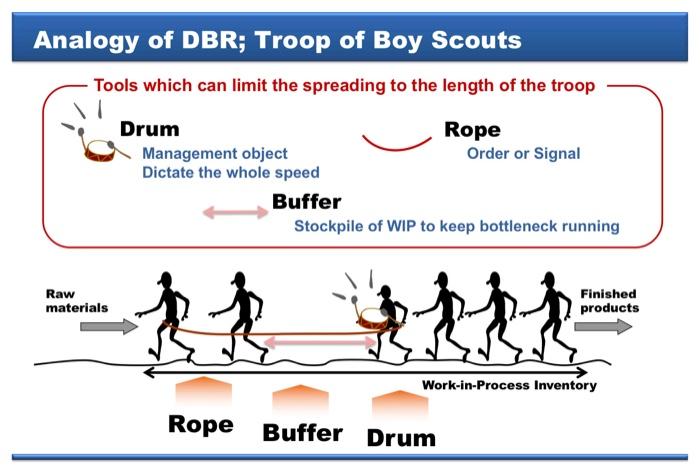 Analogy of DBR; Troop of Boy Scouts

Tools which can limit the spreading to the length of the troop

Drum
Management object
Dictate the whole speed

Rope
Order or Signal

Buffer
Stockpile of WIP to keep bottleneck running

Raw materials

Finished products

Work-in-Process Inventory

Rope

Buffer

Drum